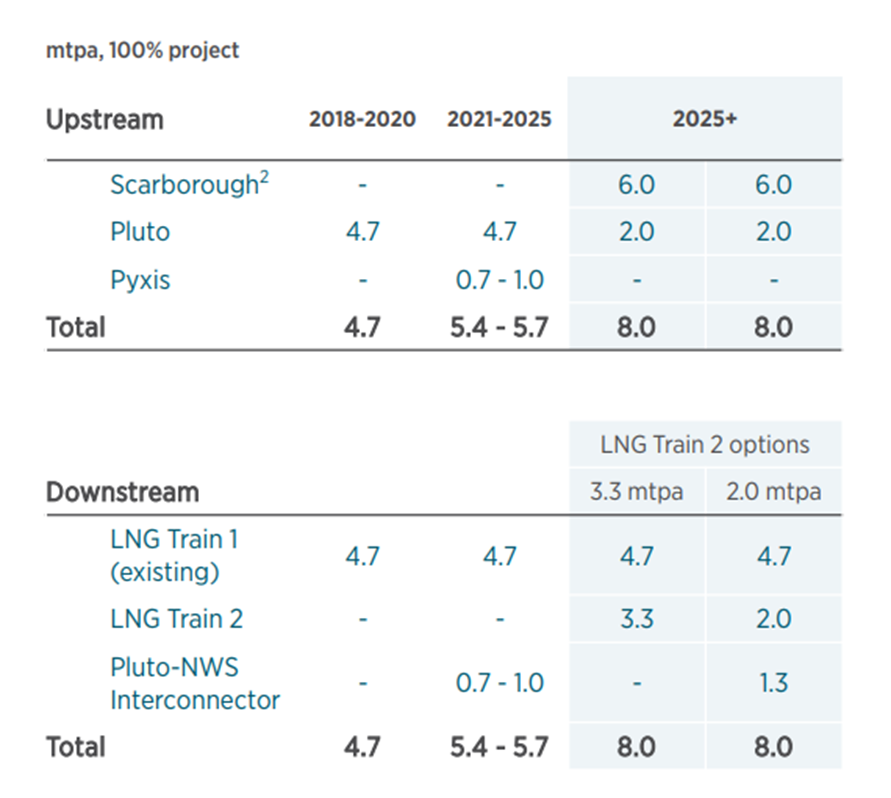 mtpa, 100% project

| Upstream | 2018-2020 | 2021-2025 | 2025+ | |
|---|---|---|---|---|
| Scarborough$^2$ | - | - | 6.0 | 6.0 |
| Pluto | 4.7 | 4.7 | 2.0 | 2.0 |
| Pyxis | - | 0.7 - 1.0 | - | - |
| Total | 4.7 | 5.4 - 5.7 | 8.0 | 8.0 |

| | | | LNG Train 2 options | |
|---|---|---|---|---|
| Downstream | | | 3.3 mtpa | 2.0 mtpa |
| LNG Train 1 (existing) | 4.7 | 4.7 | 4.7 | 4.7 |
| LNG Train 2 | - | - | 3.3 | 2.0 |
| Pluto-NWS Interconnector | - | 0.7 - 1.0 | - | 1.3 |
| Total | 4.7 | 5.4 - 5.7 | 8.0 | 8.0 |